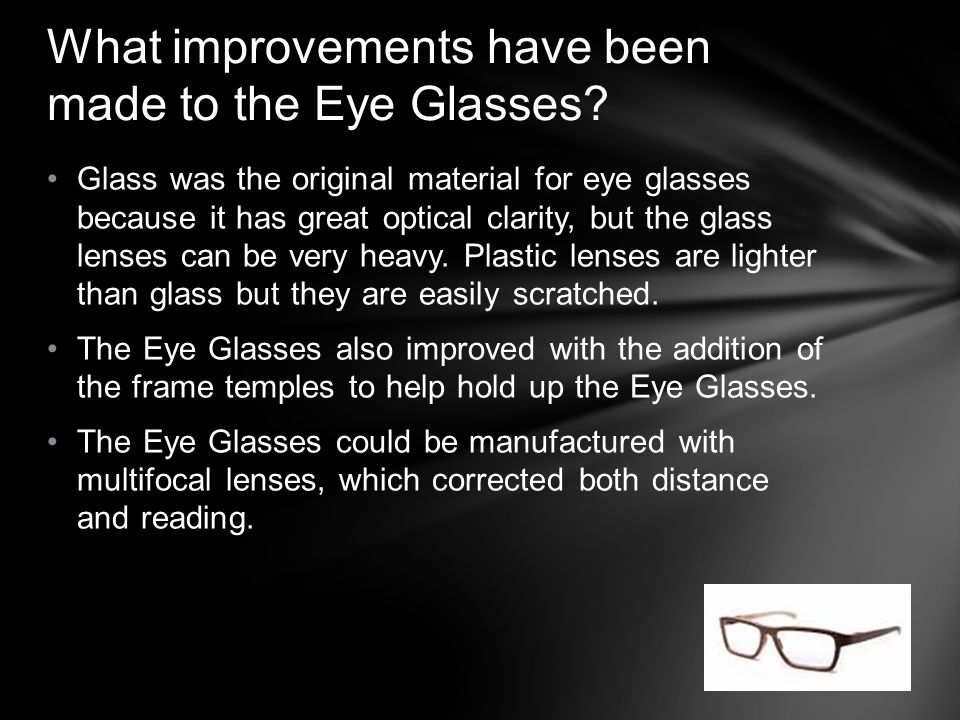 What improvements have been made to the Eye Glasses?

• Glass was the original material for eye glasses because it has great optical clarity, but the glass lenses can be very heavy. Plastic lenses are lighter than glass but they are easily scratched.

• The Eye Glasses also improved with the addition of the frame temples to help hold up the Eye Glasses.

• The Eye Glasses could be manufactured with multifocal lenses, which corrected both distance and reading.